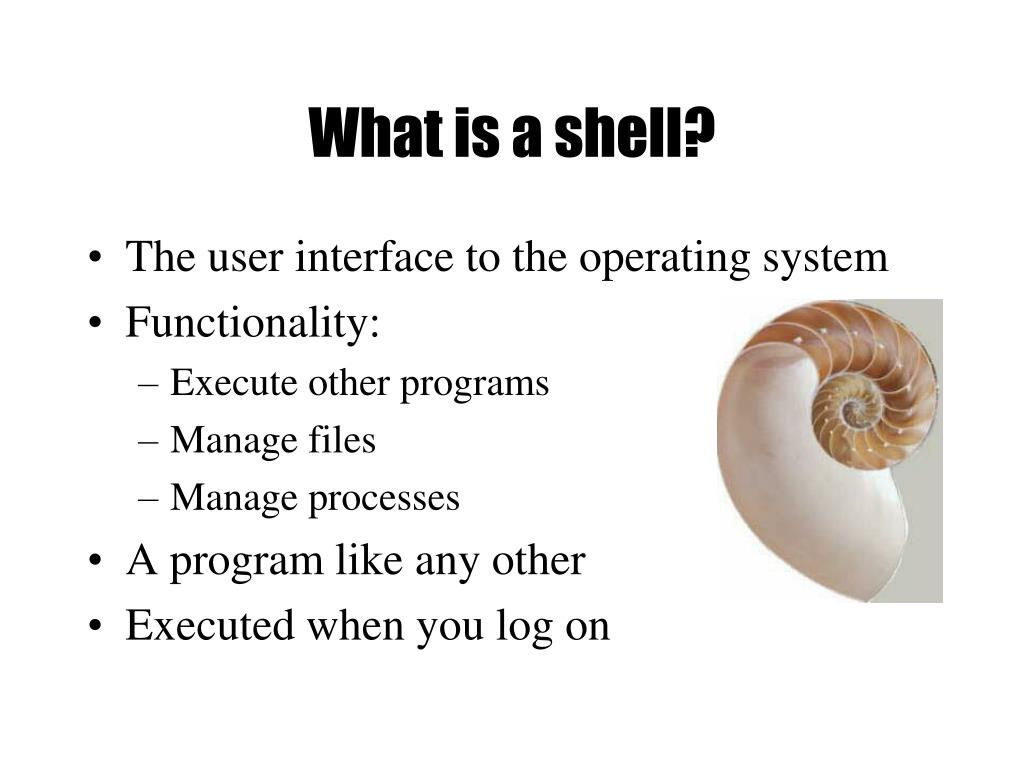 What is a shell?

• The user interface to the operating system
• Functionality:
– Execute other programs
– Manage files
– Manage processes
• A program like any other
• Executed when you log on